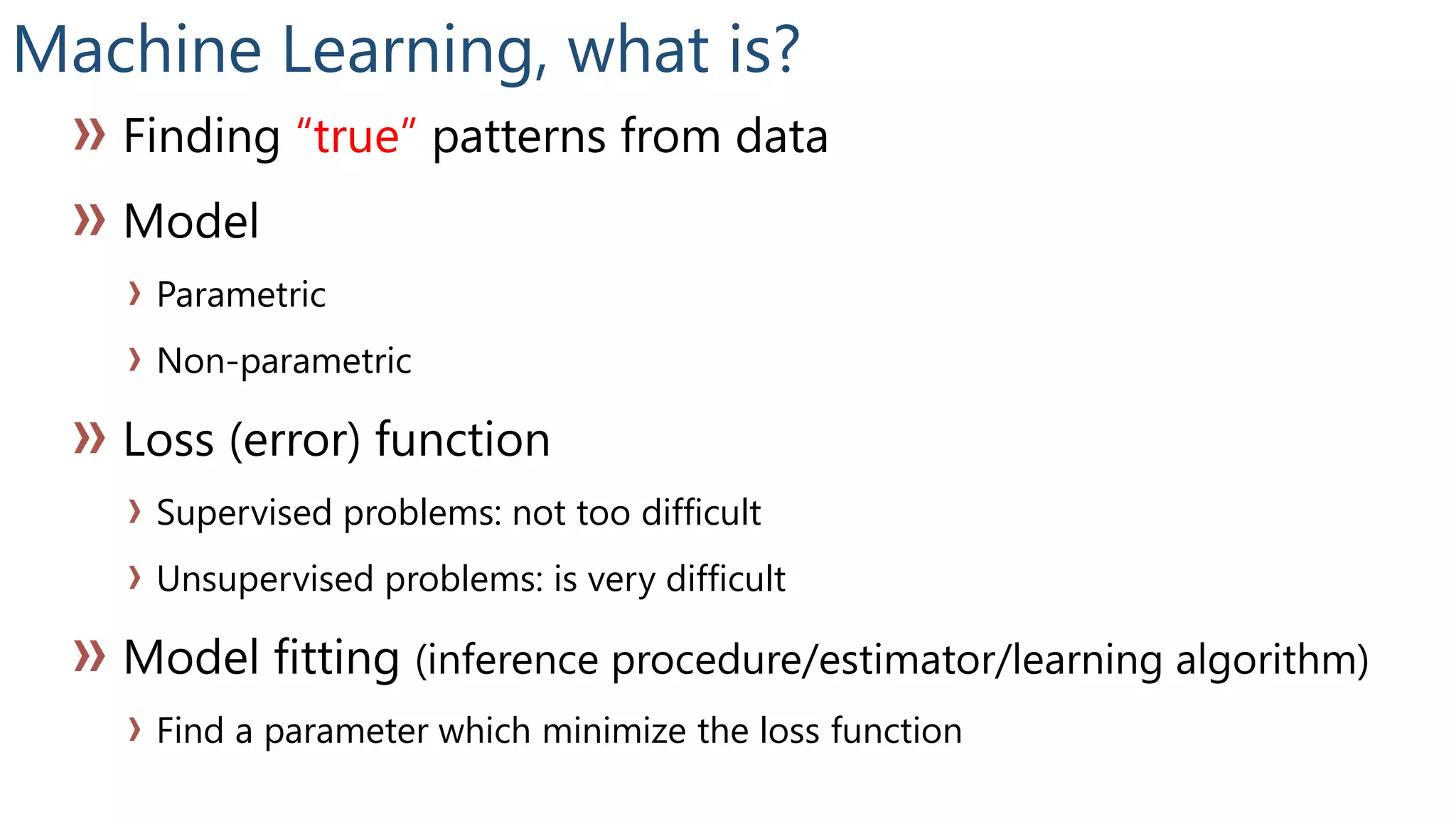 Machine Learning, what is?

» Finding “true” patterns from data

» Model

› Parametric

› Non-parametric

» Loss (error) function

› Supervised problems: not too difficult

› Unsupervised problems: is very difficult

» Model fitting (inference procedure/estimator/learning algorithm)

› Find a parameter which minimize the loss function